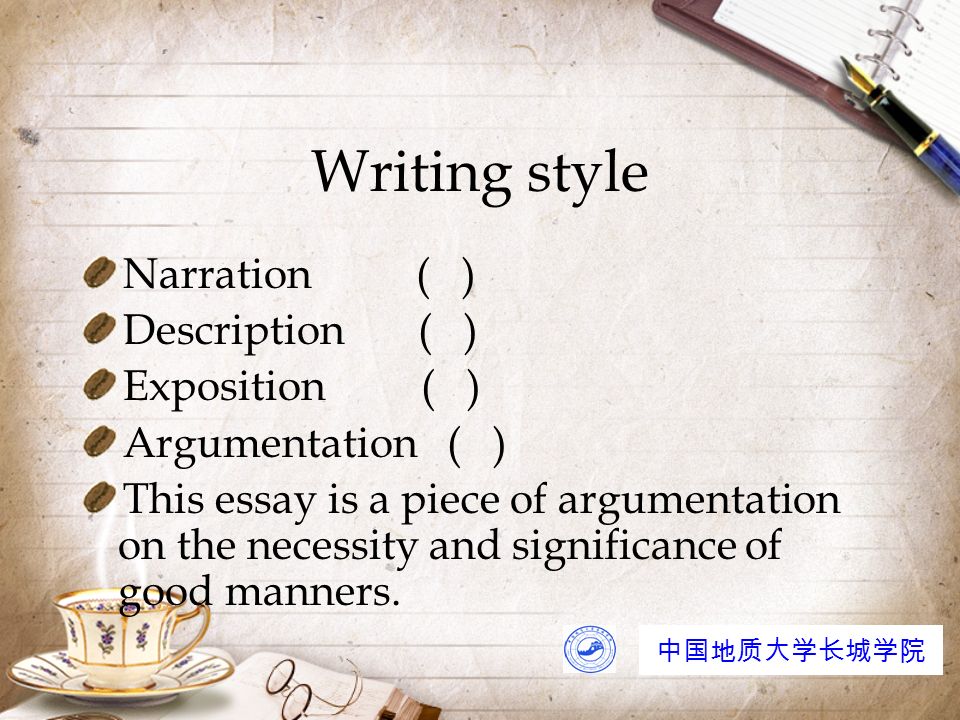 Writing style

Narration ( )

Description ( )

Exposition ( )

Argumentation ( )

This essay is a piece of argumentation on the necessity and significance of good manners.

中国地质大学长城学院